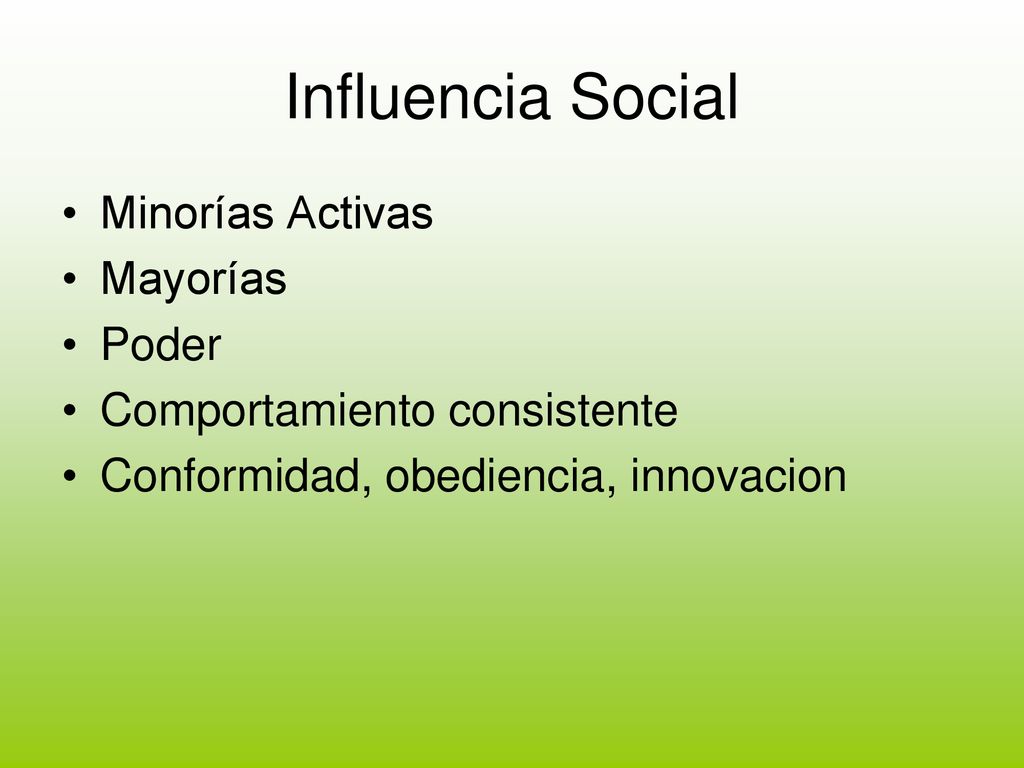 Influencia Social

• Minorías Activas
• Mayorías
• Poder
• Comportamiento consistente
• Conformidad, obediencia, innovacion